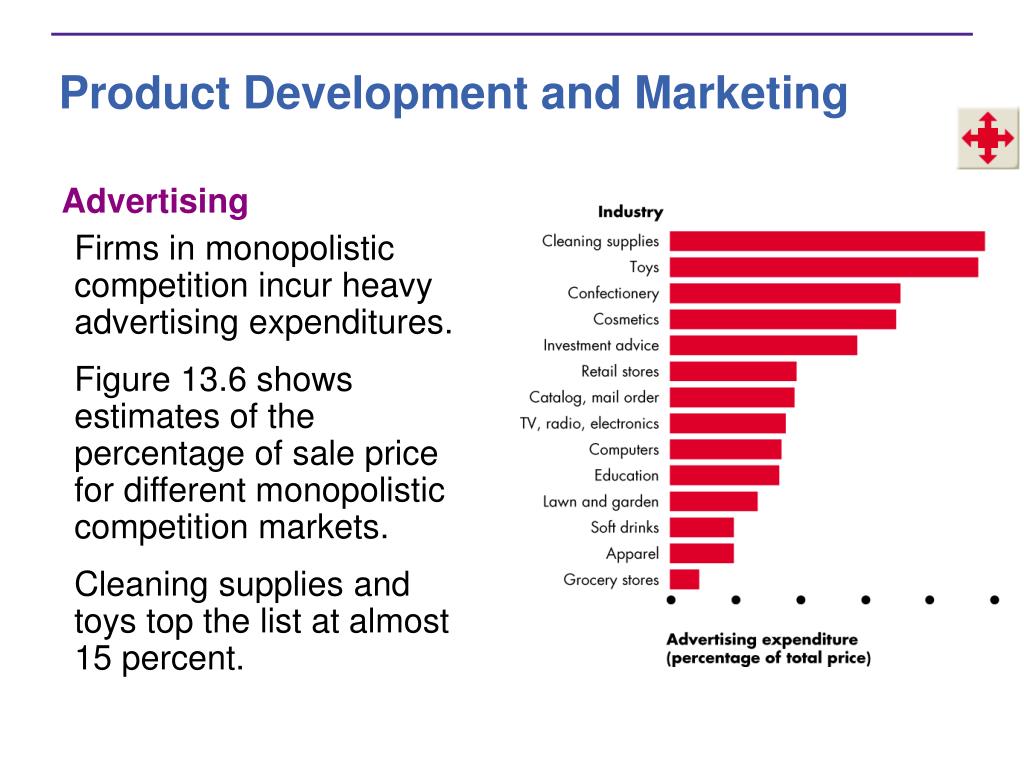 Product Development and Marketing

Advertising

Firms in monopolistic competition incur heavy advertising expenditures.

Figure 13.6 shows estimates of the percentage of sale price for different monopolistic competition markets.

Cleaning supplies and toys top the list at almost 15 percent.

Industry

Cleaning supplies
Toys
Confectionery
Cosmetics
Investment advice
Retail stores
Catalog, mail order
TV, radio, electronics
Computers
Education
Lawn and garden
Soft drinks
Apparel
Grocery stores

Advertising expenditure (percentage of total price)